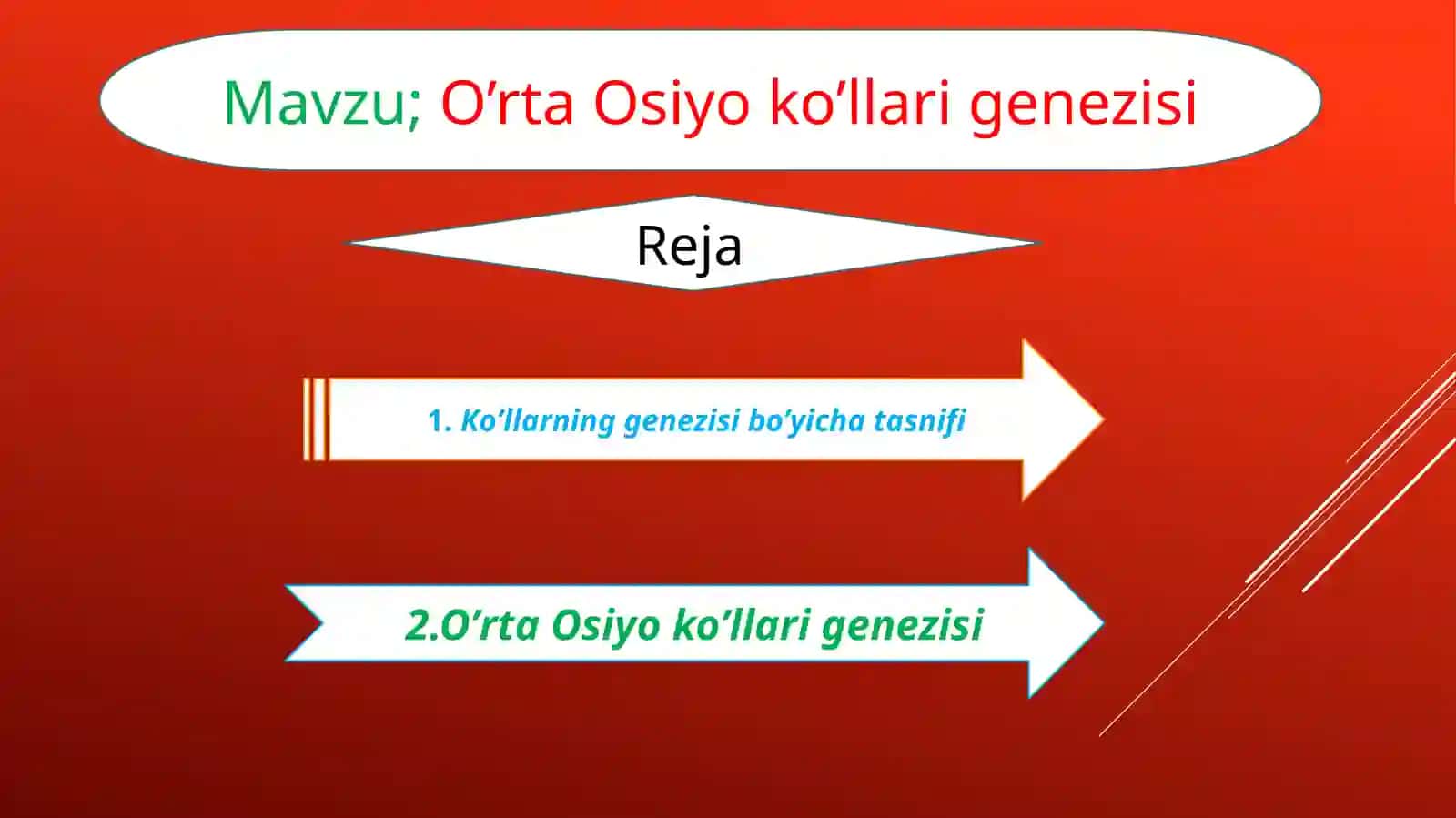 Mavzu; O’rta Osiyo ko’llari genezisi

Reja

1. Ko’llarning genezisi bo’yicha tasnifi

2.O’rta Osiyo ko’llari genezisi